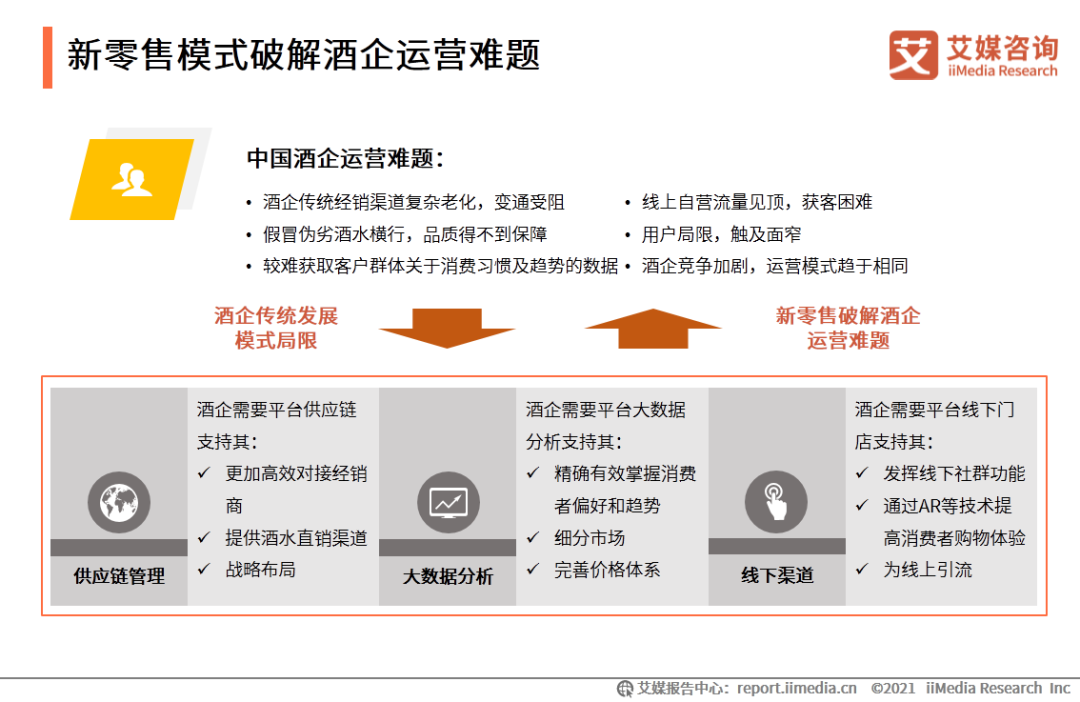 新零售模式破解酒企运营难题

艾媒咨询 iiMedia Research

中国酒企运营难题：

• 酒企传统经销渠道复杂老化，变通受阻
• 假冒伪劣酒水横行，品质得不到保障
• 较难获取客户群体关于消费习惯及趋势的数据

• 线上自营流量见顶，获客困难
• 用户局限，触及面窄
• 酒企竞争加剧，运营模式趋于相同

酒企传统发展模式局限

新零售破解酒企运营难题

供应链管理

酒企需要平台供应链支持其：
✓ 更加高效对接经销商
✓ 提供酒水直销渠道
✓ 战略布局

大数据分析

酒企需要平台大数据分析支持其：
✓ 精确有效掌握消费者偏好和趋势
✓ 细分市场
✓ 完善价格体系

线下渠道

酒企需要平台线下门店支持其：
✓ 发挥线下社群功能
✓ 通过AR等技术提高消费者购物体验
✓ 为线上引流

艾媒报告中心：report.iimedia.cn ©2021 iiMedia Research Inc